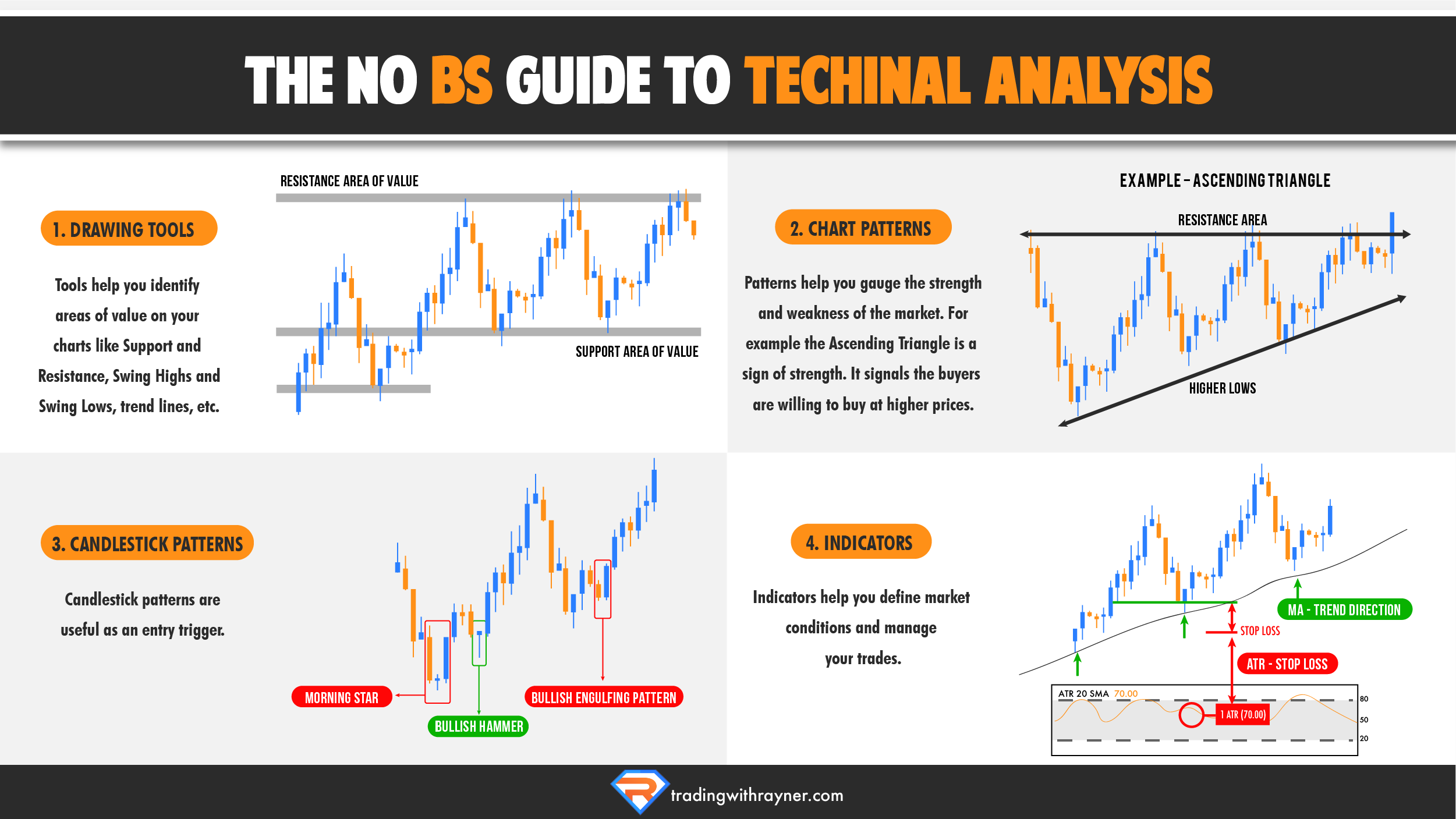 THE NO BS GUIDE TO TECHINAL ANALYSIS

1. DRAWING TOOLS

Tools help you identify areas of value on your charts like Support and Resistance, Swing Highs and Swing Lows, trend lines, etc.

RESISTANCE AREA OF VALUE

SUPPORT AREA OF VALUE

2. CHART PATTERNS

Patterns help you gauge the strength and weakness of the market. For example the Ascending Triangle is a sign of strength. It signals the buyers are willing to buy at higher prices.

EXAMPLE - ASCENDING TRIANGLE

RESISTANCE AREA

HIGHER LOWS

3. CANDLESTICK PATTERNS

Candlestick patterns are useful as an entry trigger.

MORNING STAR

BULLISH HAMMER

BULLISH ENGULFING PATTERN

4. INDICATORS

Indicators help you define market conditions and manage your trades.

MA - TREND DIRECTION

STOP LOSS

ATR - STOP LOSS

ATR 20 SMA 70.00

1 ATR (70.00)

80

50

20

tradingwithrayner.com